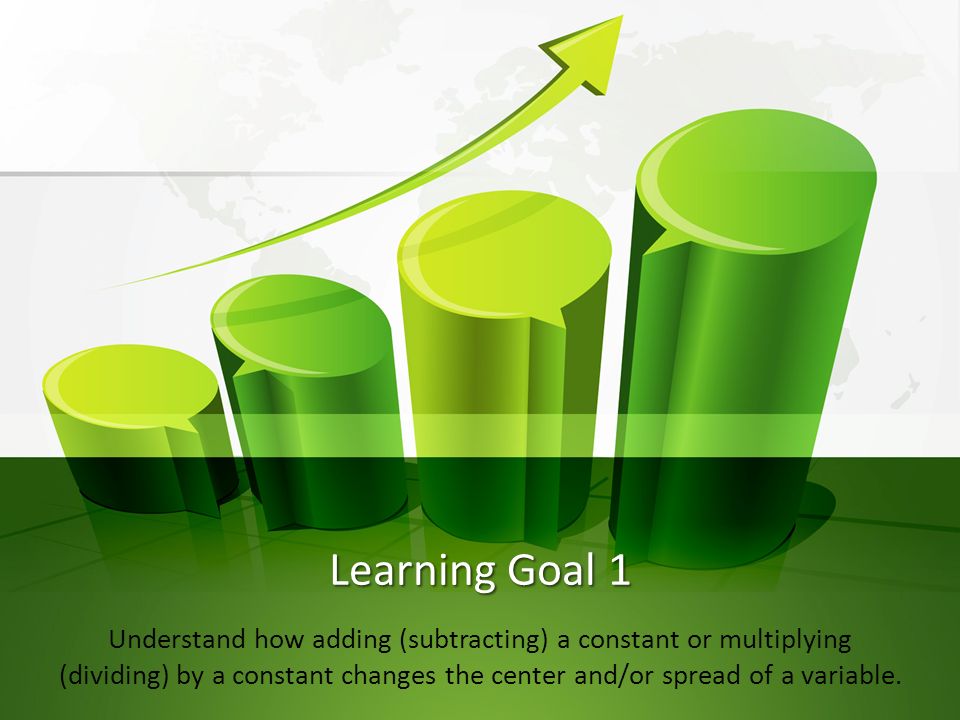 Learning Goal 1

Understand how adding (subtracting) a constant or multiplying (dividing) by a constant changes the center and/or spread of a variable.